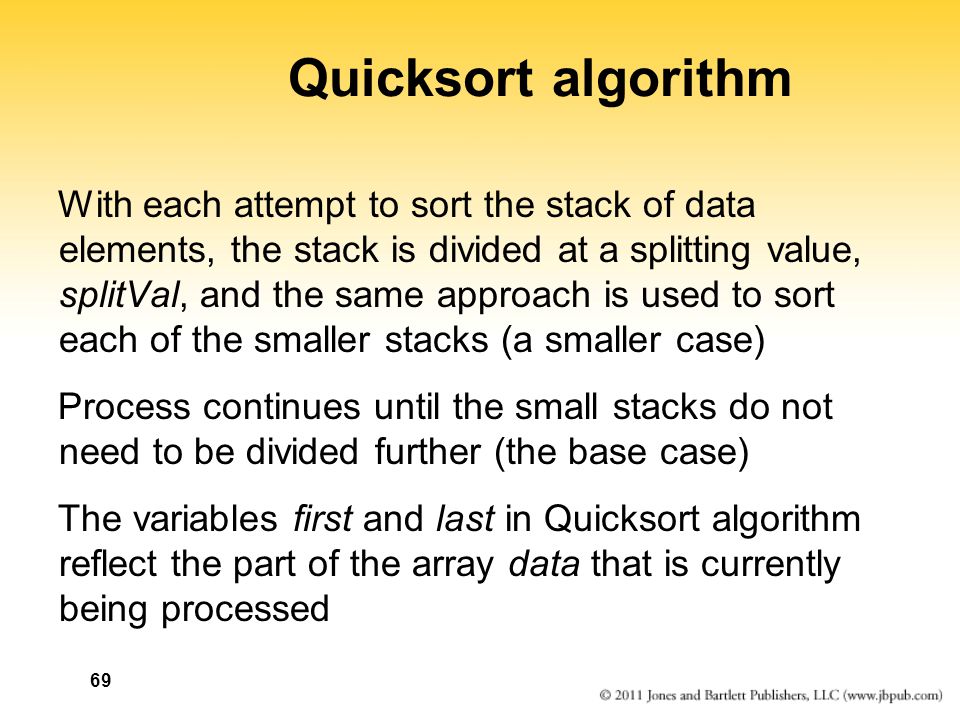 Quicksort algorithm

With each attempt to sort the stack of data elements, the stack is divided at a splitting value, splitVal, and the same approach is used to sort each of the smaller stacks (a smaller case)

Process continues until the small stacks do not need to be divided further (the base case)

The variables first and last in Quicksort algorithm reflect the part of the array data that is currently being processed

69

© 2011 Jones and Bartlett Publishers, LLC (www.jbpub.com)